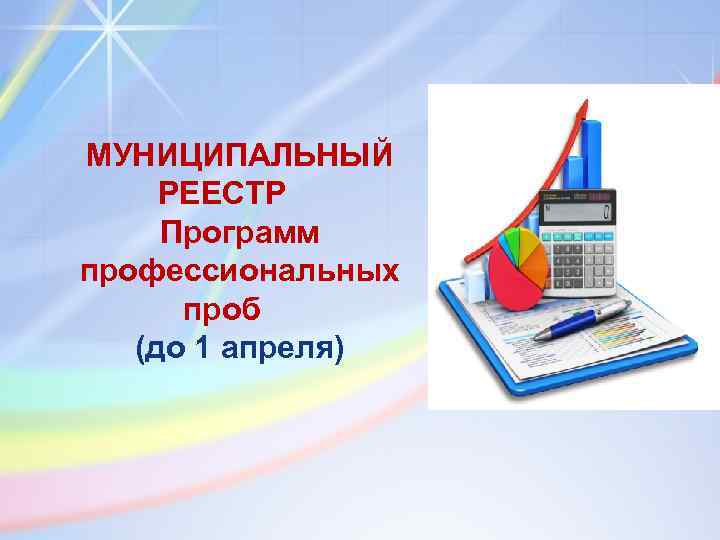 МУНИЦИПАЛЬНЫЙ РЕЕСТР
Программ профессиональных проб
(до 1 апреля)

0